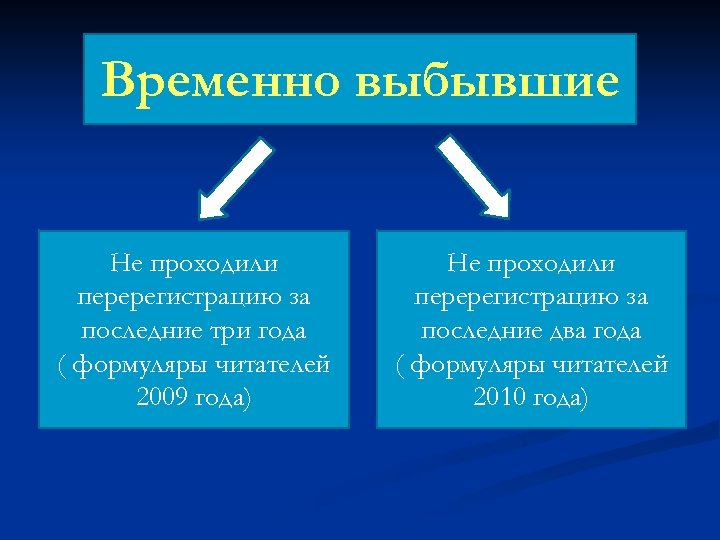 Временно выбывшие

Не проходили перерегистрацию за последние три года ( формуляры читателей 2009 года)

Не проходили перерегистрацию за последние два года ( формуляры читателей 2010 года)